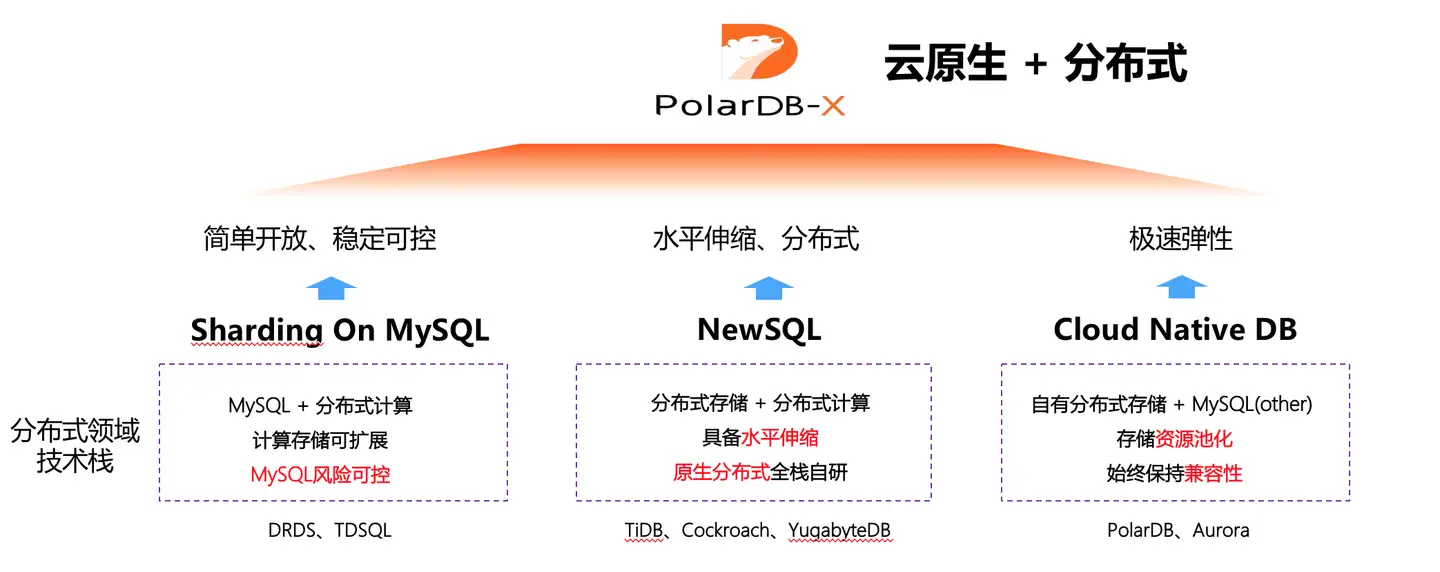 PolarDB-X

云原生 + 分布式

简单开放、稳定可控

Sharding On MySQL

MySQL + 分布式计算
计算存储可扩展
MySQL风险可控

DRDS、TDSQL

水平伸缩、分布式

NewSQL

分布式存储 + 分布式计算
具备水平伸缩
原生分布式全栈自研

TiDB、Cockroach、YugabyteDB

极速弹性

Cloud Native DB

自有分布式存储 + MySQL(other)
存储资源池化
始终保持兼容性

PolarDB、Aurora

分布式领域技术栈